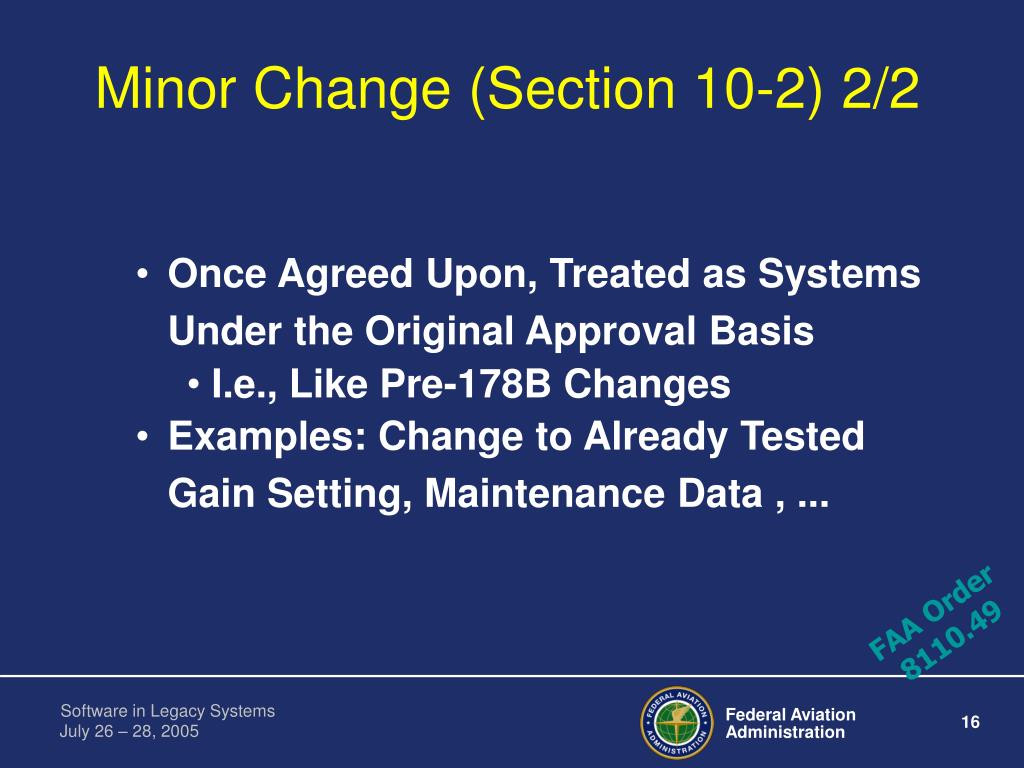 Minor Change (Section 10-2) 2/2

• Once Agreed Upon, Treated as Systems Under the Original Approval Basis
  • I.e., Like Pre-178B Changes
• Examples: Change to Already Tested Gain Setting, Maintenance Data , ...

FAA Order 8110.49

Software in Legacy Systems
July 26 – 28, 2005

FEDERAL AVIATION ADMINISTRATION

Federal Aviation Administration

16